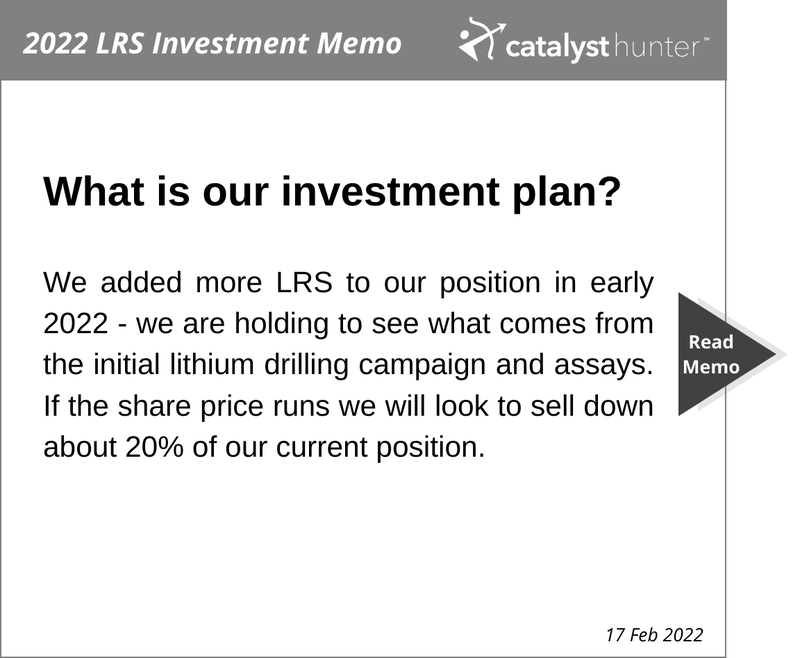 2022 LRS Investment Memo

catalyst hunter™

What is our investment plan?

We added more LRS to our position in early 2022 - we are holding to see what comes from the initial lithium drilling campaign and assays. If the share price runs we will look to sell down about 20% of our current position.

Read Memo

17 Feb 2022